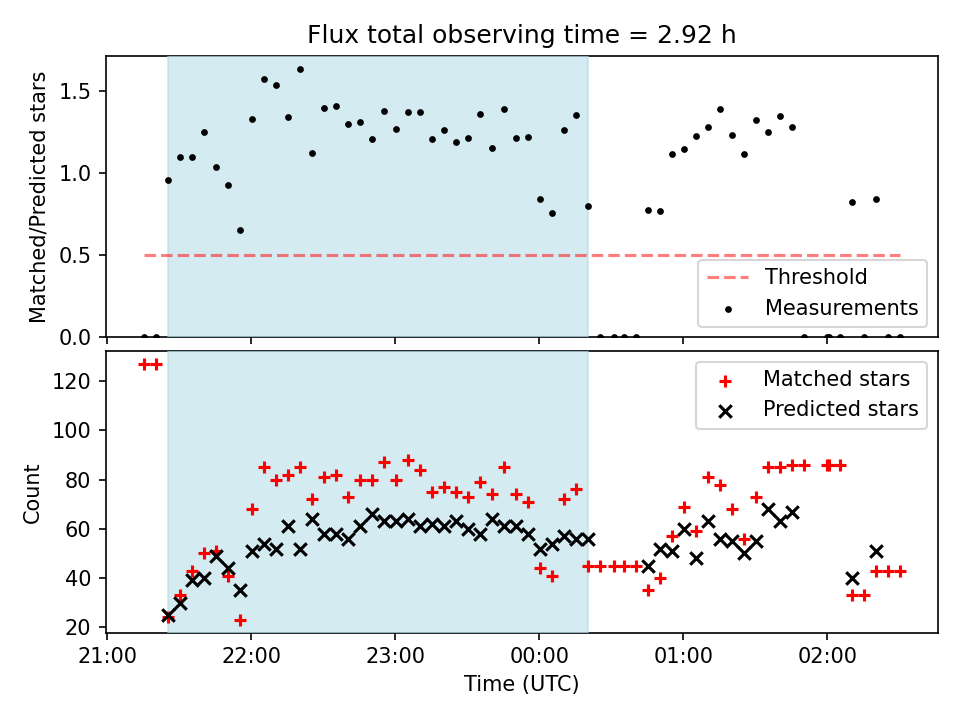 Flux total observing time = 2.92 h

Matched/Predicted stars

1.5
1.0
0.5
0.0

Threshold
Measurements

Count

120
100
80
60
40
20

Matched stars
Predicted stars

21:00 22:00 23:00 00:00 01:00 02:00

Time (UTC)